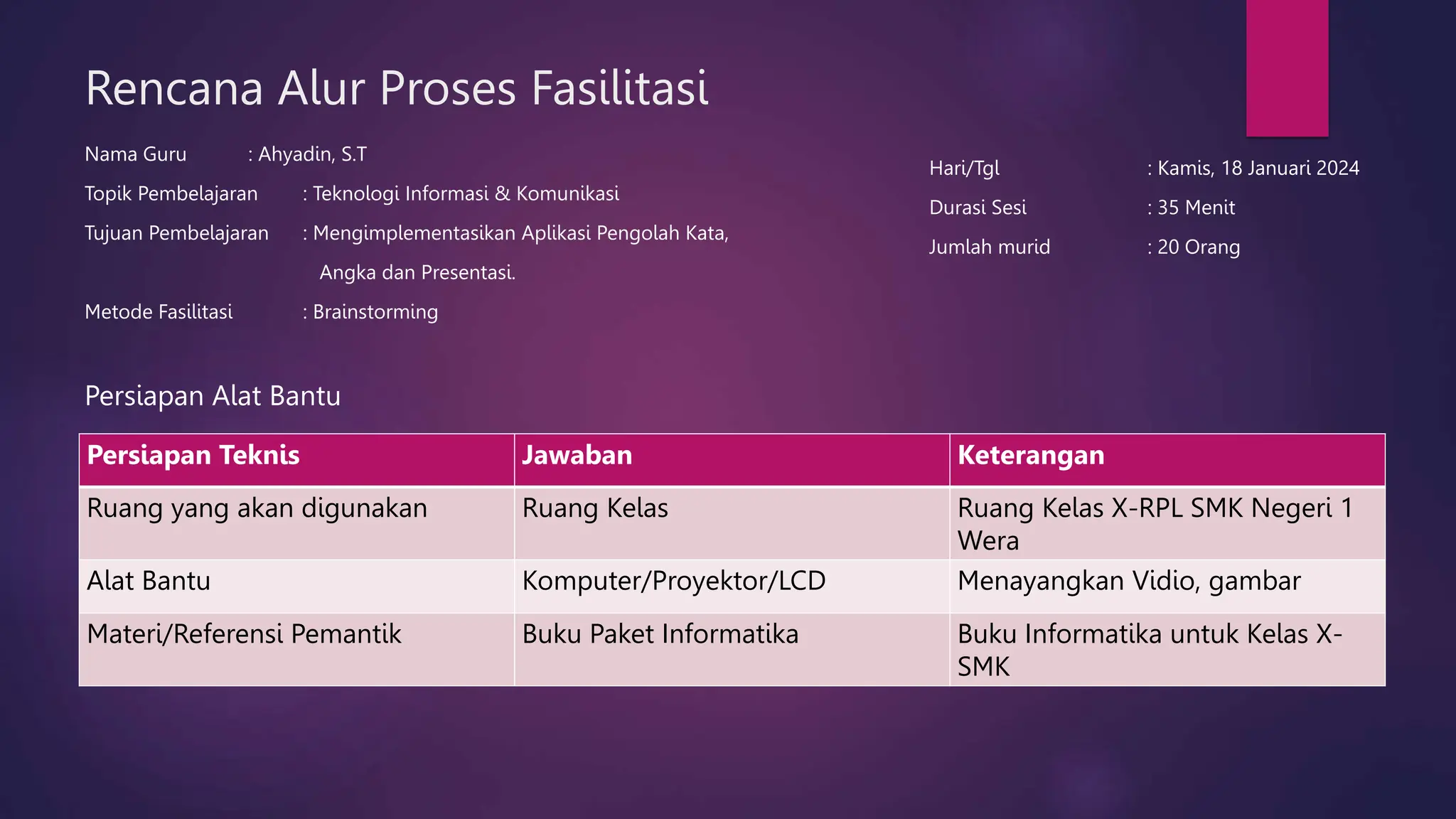 Rencana Alur Proses Fasilitasi

Nama Guru : Ahyadin, S.T

Topik Pembelajaran : Teknologi Informasi & Komunikasi

Tujuan Pembelajaran : Mengimplementasikan Aplikasi Pengolah Kata, Angka dan Presentasi.

Metode Fasilitasi : Brainstorming

Hari/Tgl : Kamis, 18 Januari 2024

Durasi Sesi : 35 Menit

Jumlah murid : 20 Orang

Persiapan Alat Bantu

| Persiapan Teknis | Jawaban | Keterangan |
|---|---|---|
| Ruang yang akan digunakan | Ruang Kelas | Ruang Kelas X-RPL SMK Negeri 1 Wera |
| Alat Bantu | Komputer/Proyektor/LCD | Menayangkan Vidio, gambar |
| Materi/Referensi Pemantik | Buku Paket Informatika | Buku Informatika untuk Kelas X-SMK |